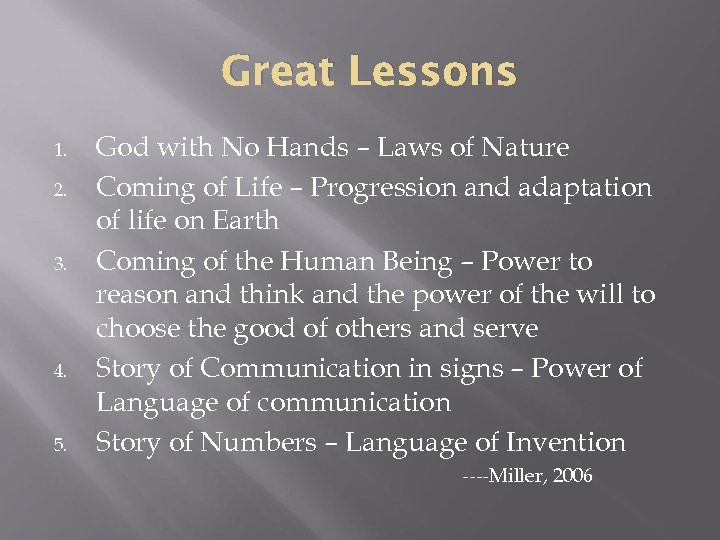 Great Lessons

1. God with No Hands – Laws of Nature
2. Coming of Life – Progression and adaptation of life on Earth
3. Coming of the Human Being – Power to reason and think and the power of the will to choose the good of others and serve
4. Story of Communication in signs – Power of Language of communication
5. Story of Numbers – Language of Invention

----Miller, 2006